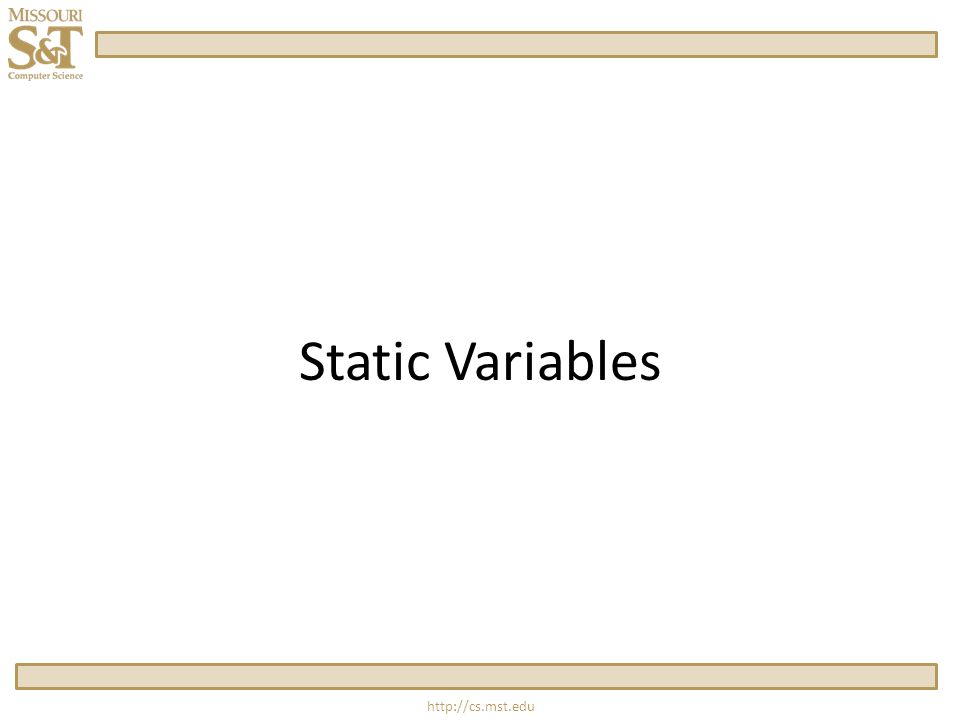 MISSOURI
S&T
Computer Science

Static Variables

http://cs.mst.edu